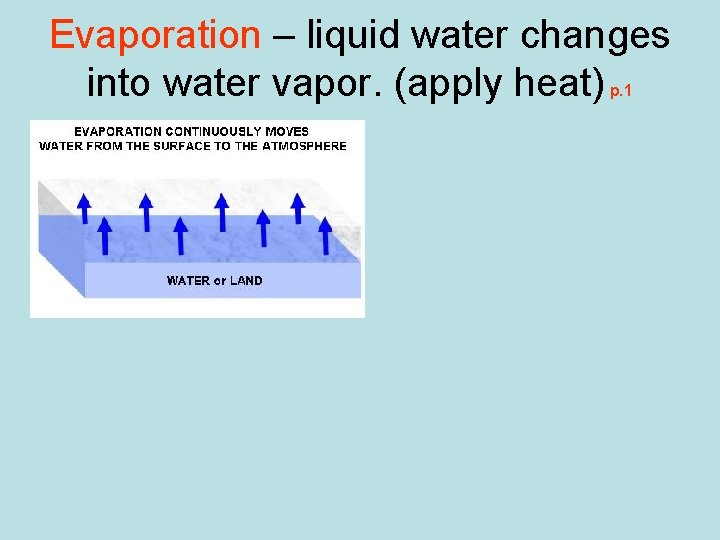 Evaporation – liquid water changes into water vapor. (apply heat) p.1

EVAPORATION CONTINUOUSLY MOVES WATER FROM THE SURFACE TO THE ATMOSPHERE

WATER or LAND